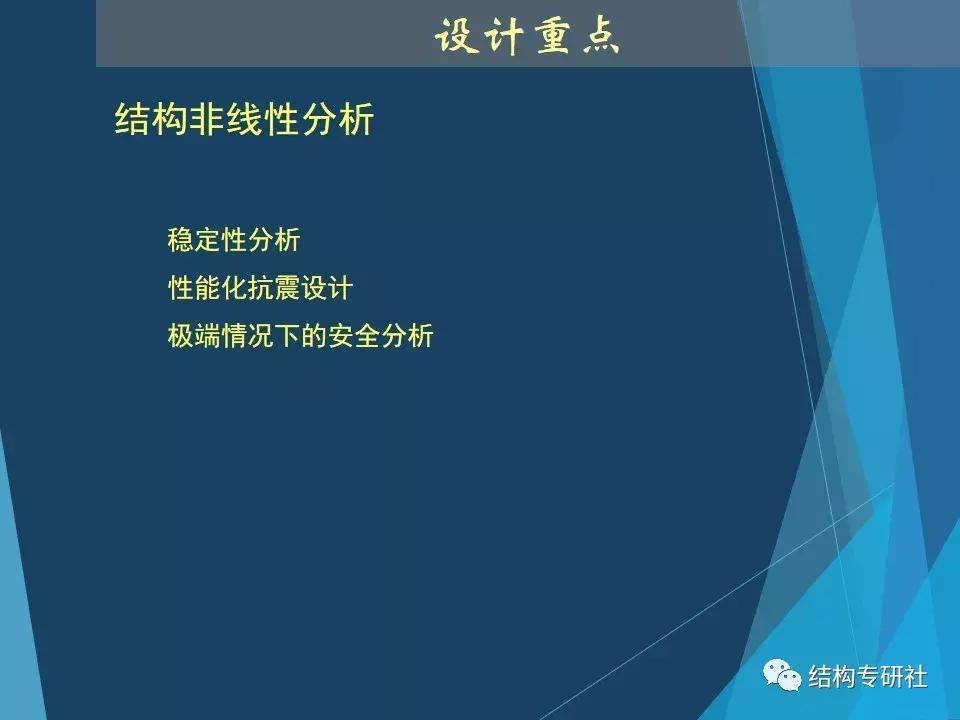 设计重点

结构非线性分析

稳定性分析

性能化抗震设计

极端情况下的安全分析

结构专研社